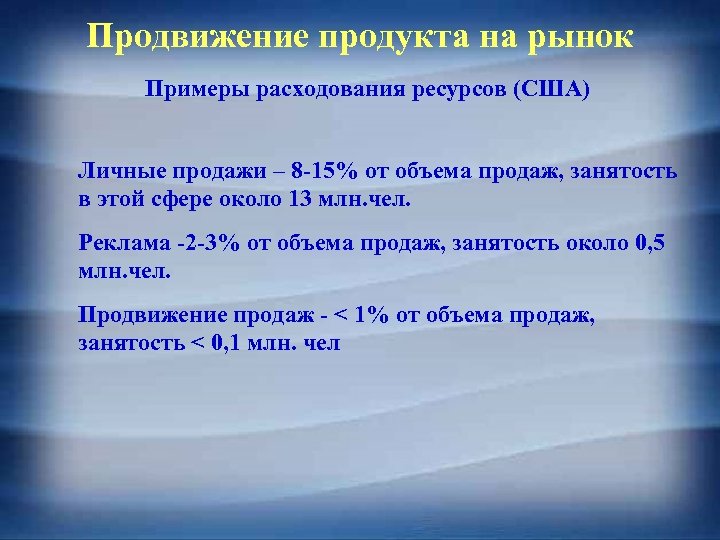 Продвижение продукта на рынок

Примеры расходования ресурсов (США)

Личные продажи – 8-15% от объема продаж, занятость в этой сфере около 13 млн.чел.

Реклама -2-3% от объема продаж, занятость около 0,5 млн.чел.

Продвижение продаж - < 1% от объема продаж, занятость < 0,1 млн. чел